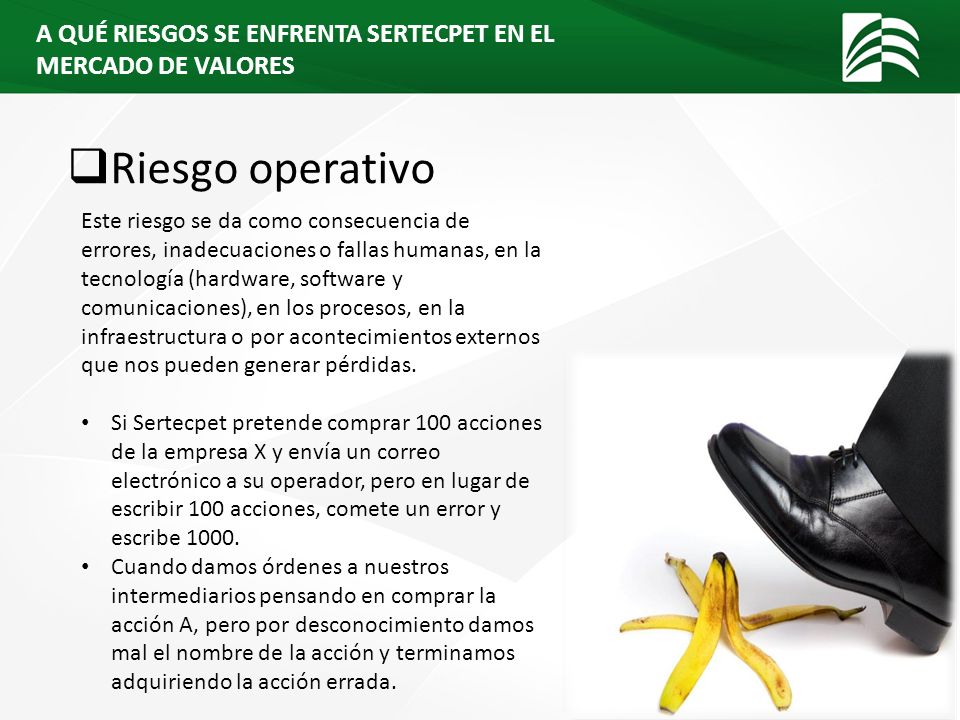 A QUÉ RIESGOS SE ENFRENTA SERTECPET EN EL MERCADO DE VALORES

❑Riesgo operativo

Este riesgo se da como consecuencia de errores, inadecuaciones o fallas humanas, en la tecnología (hardware, software y comunicaciones), en los procesos, en la infraestructura o por acontecimientos externos que nos pueden generar pérdidas.

• Si Sertecpet pretende comprar 100 acciones de la empresa X y envía un correo electrónico a su operador, pero en lugar de escribir 100 acciones, comete un error y escribe 1000.
• Cuando damos órdenes a nuestros intermediarios pensando en comprar la acción A, pero por desconocimiento damos mal el nombre de la acción y terminamos adquiriendo la acción errada.